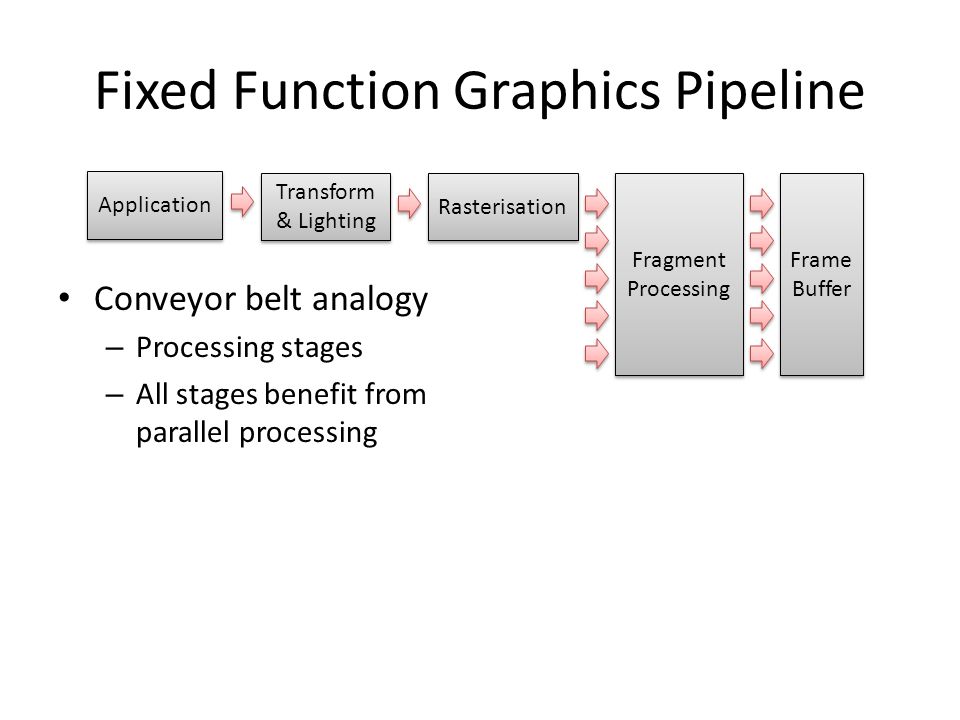 Fixed Function Graphics Pipeline

Application

Transform & Lighting

Rasterisation

Fragment Processing

Frame Buffer

• Conveyor belt analogy
– Processing stages
– All stages benefit from parallel processing